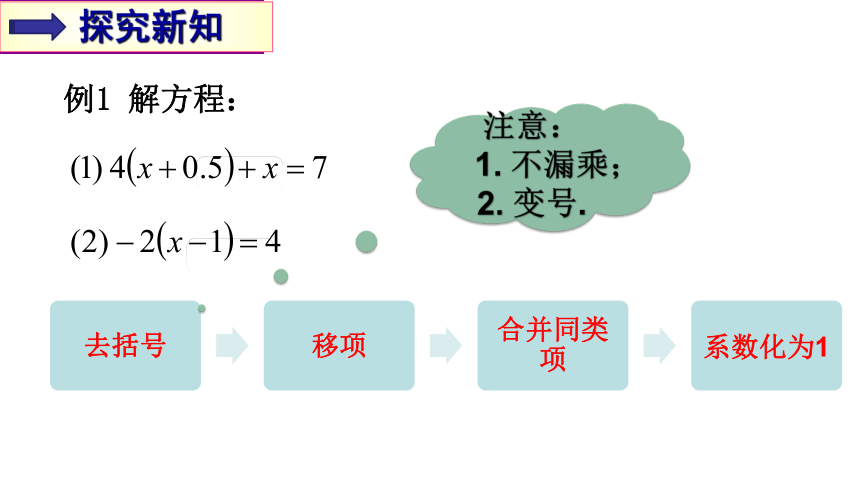 探究新知

例1 解方程：

(1) $4(x+0.5)+x=7$

(2) $-2(x-1)=4$

注意：
1. 不漏乘；
2. 变号.

去括号

移项

合并同类项

系数化为1